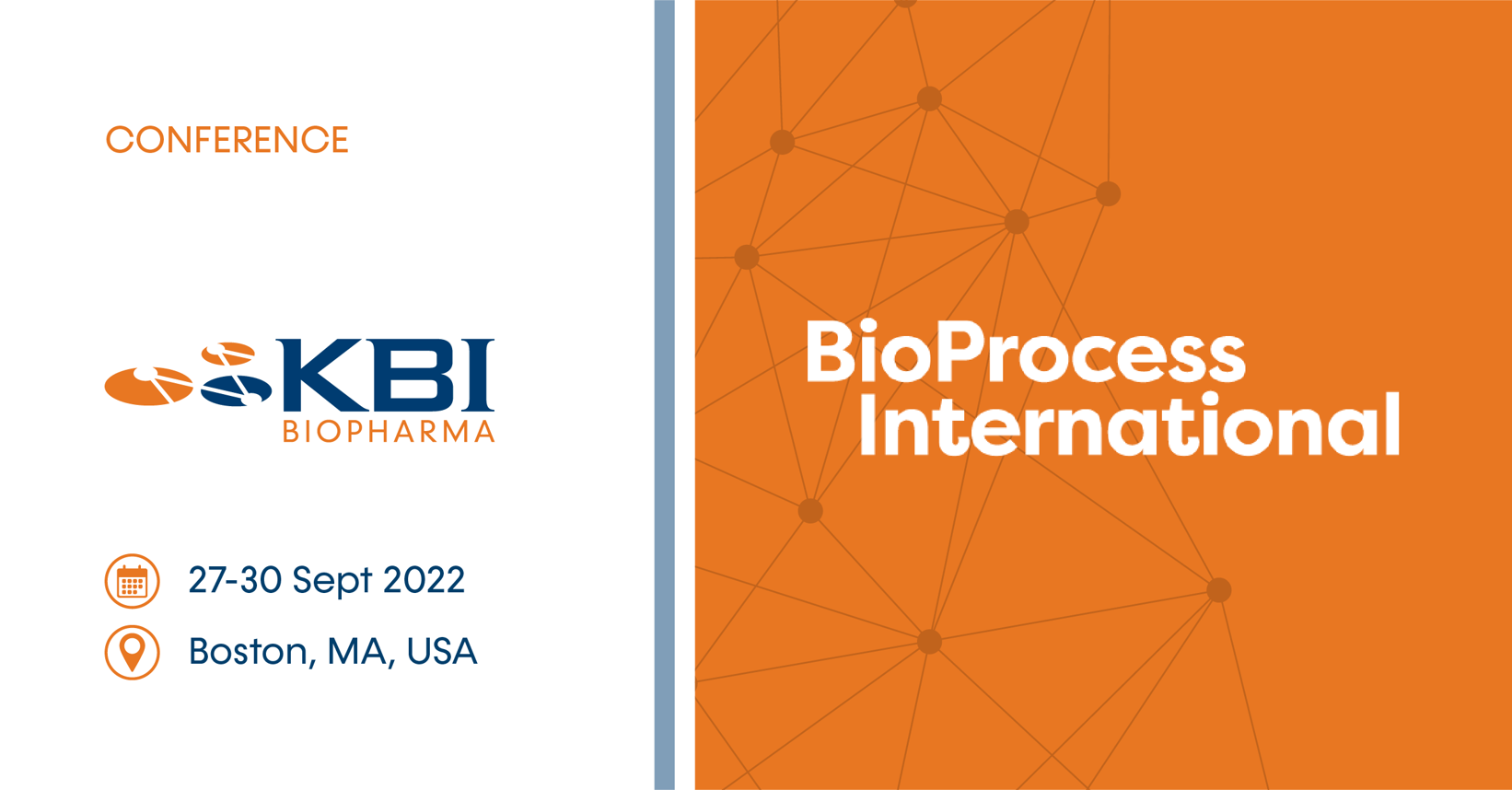 CONFERENCE

KBI
BIOPHARMA

27-30 Sept 2022

Boston, MA, USA

BioProcess International